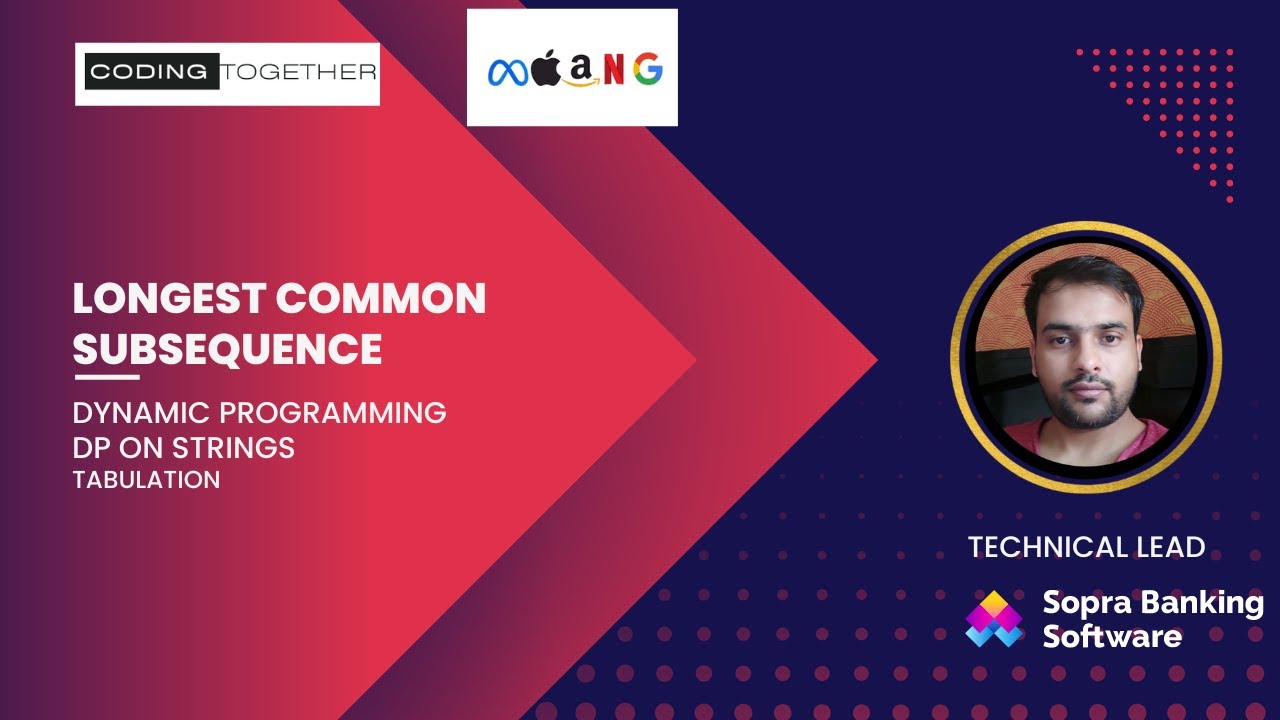 CODING TOGETHER

aNG

LONGEST COMMON SUBSEQUENCE

DYNAMIC PROGRAMMING
DP ON STRINGS
TABULATION

TECHNICAL LEAD

Sopra Banking Software